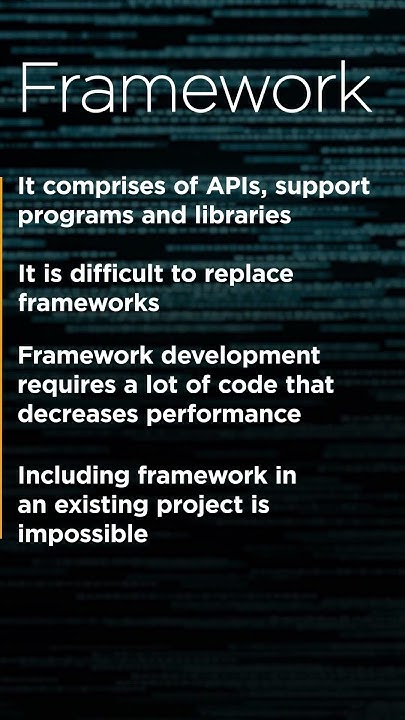 Framework

It comprises of APIs, support programs and libraries

It is difficult to replace frameworks

Framework development requires a lot of code that decreases performance

Including framework in an existing project is impossible